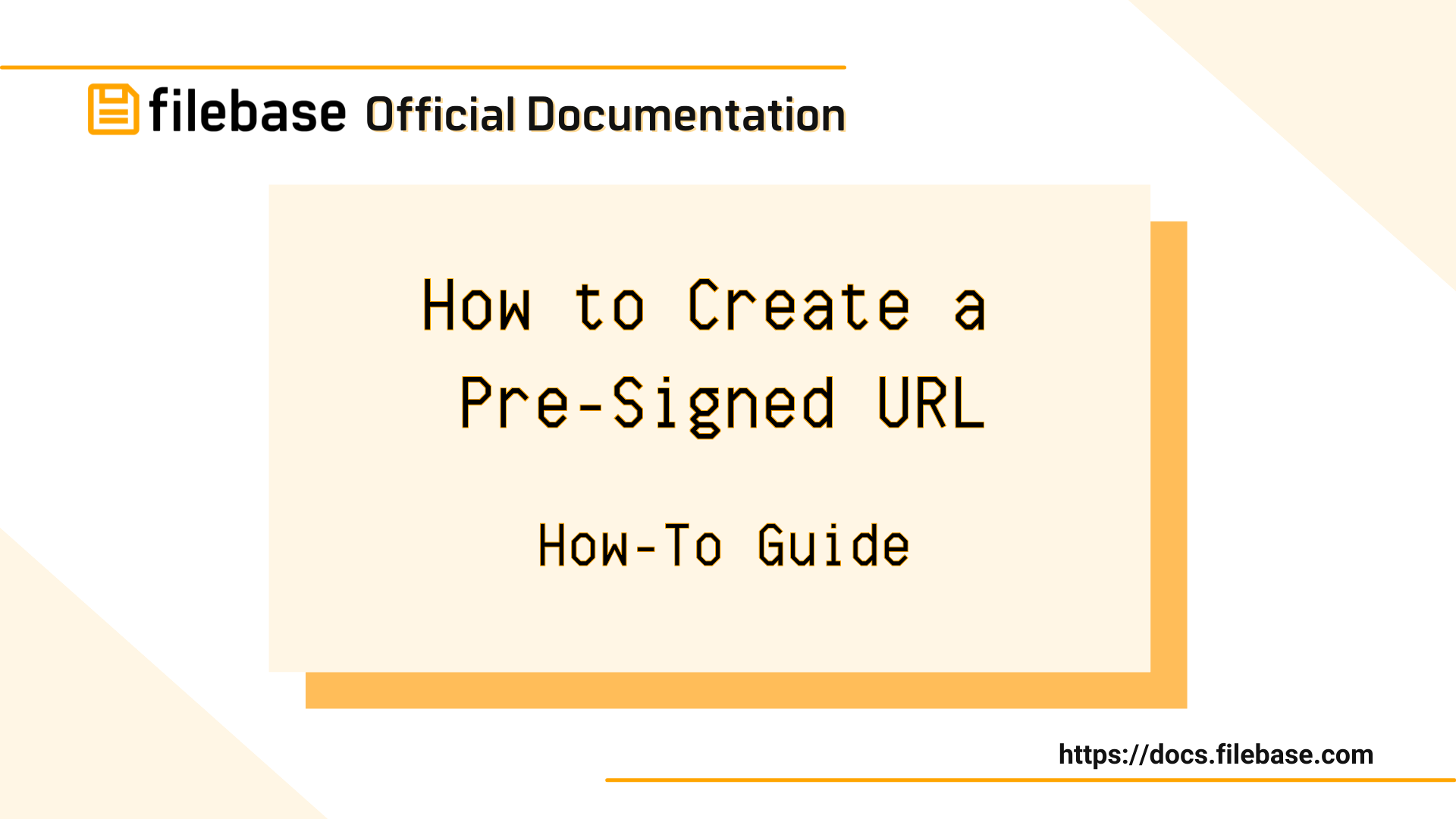 filebase Official Documentation

How to Create a Pre-Signed URL

How-To Guide

https://docs.filebase.com